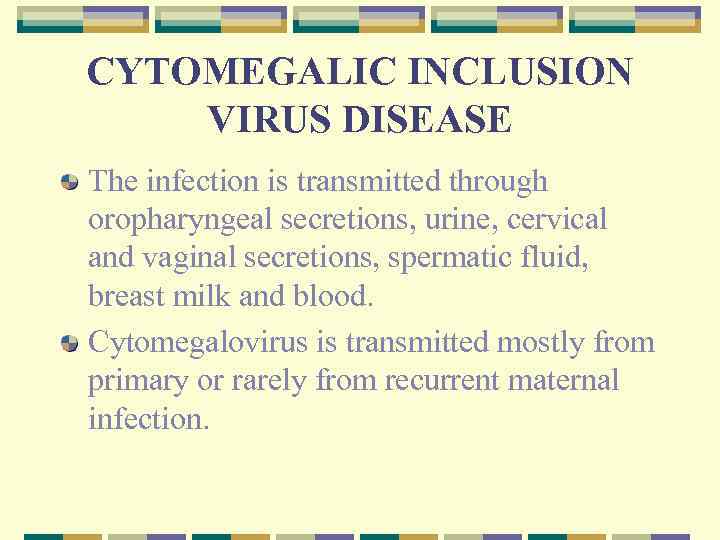 CYTOMEGALIC INCLUSION VIRUS DISEASE

The infection is transmitted through oropharyngeal secretions, urine, cervical and vaginal secretions, spermatic fluid, breast milk and blood.

Cytomegalovirus is transmitted mostly from primary or rarely from recurrent maternal infection.